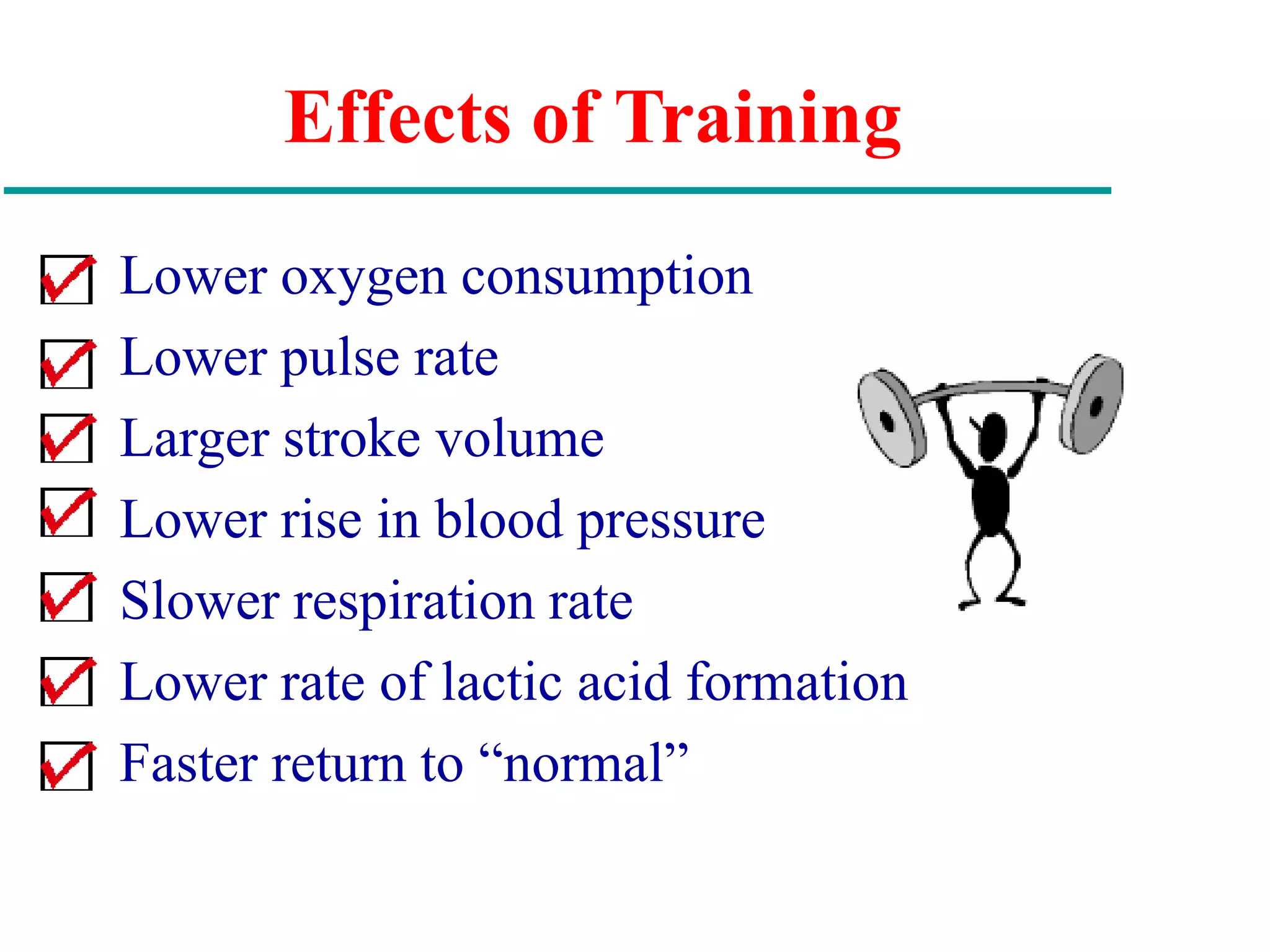 Effects of Training

☑ Lower oxygen consumption
☑ Lower pulse rate
☑ Larger stroke volume
☑ Lower rise in blood pressure
☑ Slower respiration rate
☑ Lower rate of lactic acid formation
☑ Faster return to “normal”